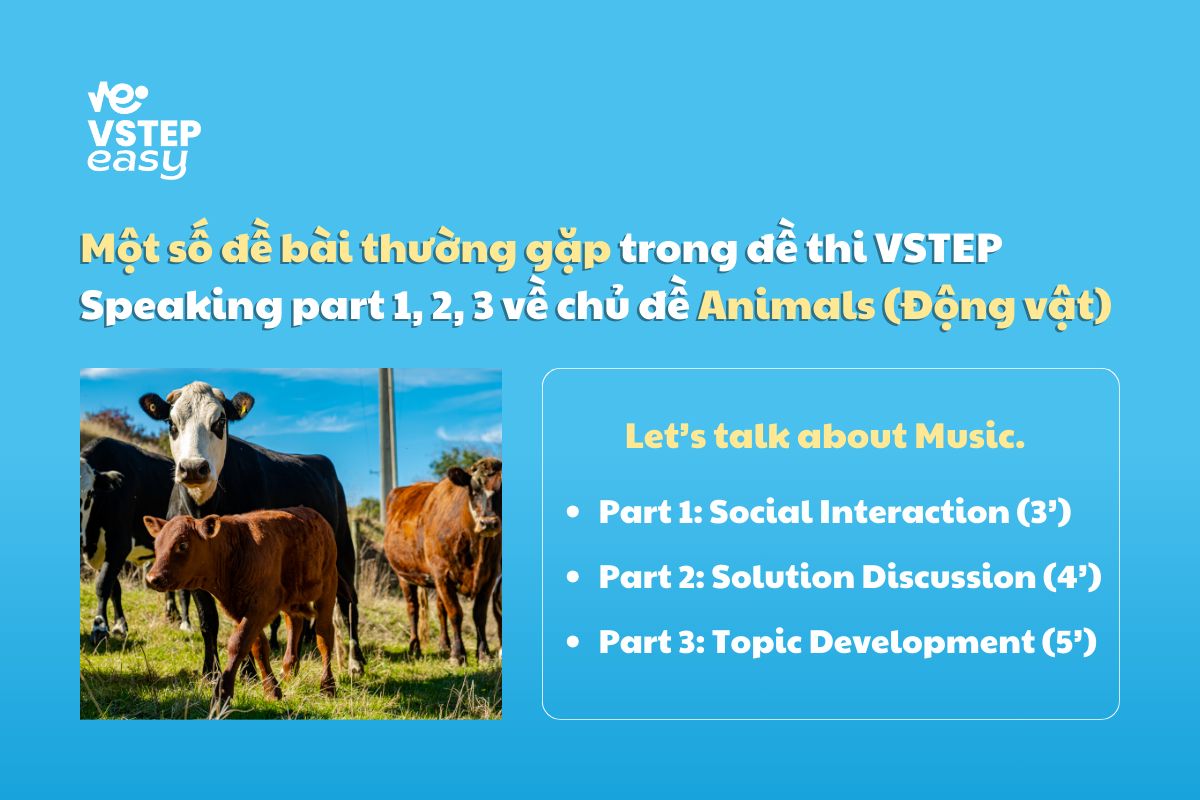 ve
VSTEP
easy

Một số đề bài thường gặp trong đề thi VSTEP Speaking part 1, 2, 3 về chủ đề Animals (Động vật)

Let's talk about Music.

- Part 1: Social Interaction (3')
- Part 2: Solution Discussion (4')
- Part 3: Topic Development (5')